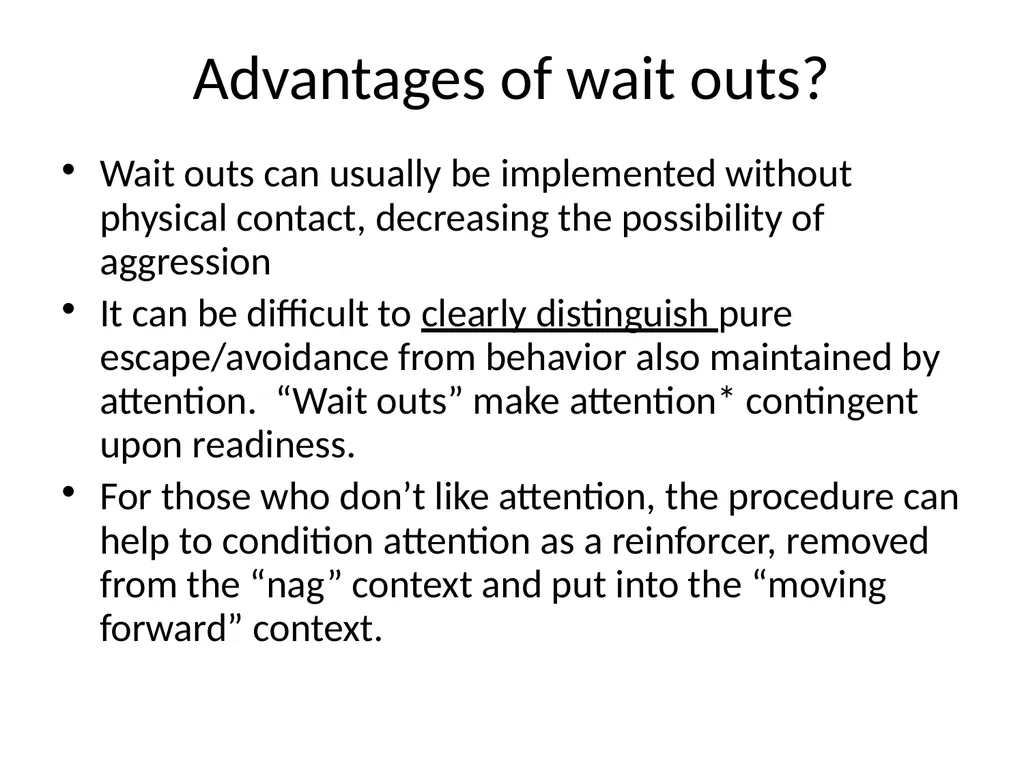 Advantages of wait outs?

• Wait outs can usually be implemented without physical contact, decreasing the possibility of aggression

• It can be difficult to clearly distinguish pure escape/avoidance from behavior also maintained by attention. “Wait outs” make attention* contingent upon readiness.

• For those who don’t like attention, the procedure can help to condition attention as a reinforcer, removed from the “nag” context and put into the “moving forward” context.